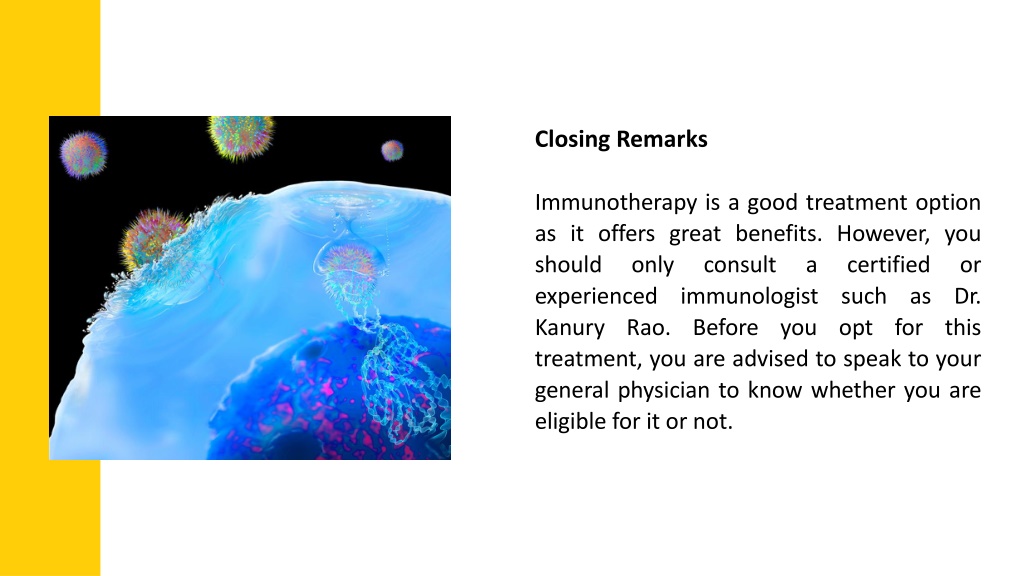 Closing Remarks

Immunotherapy is a good treatment option as it offers great benefits. However, you should only consult a certified or experienced immunologist such as Dr. Kanury Rao. Before you opt for this treatment, you are advised to speak to your general physician to know whether you are eligible for it or not.